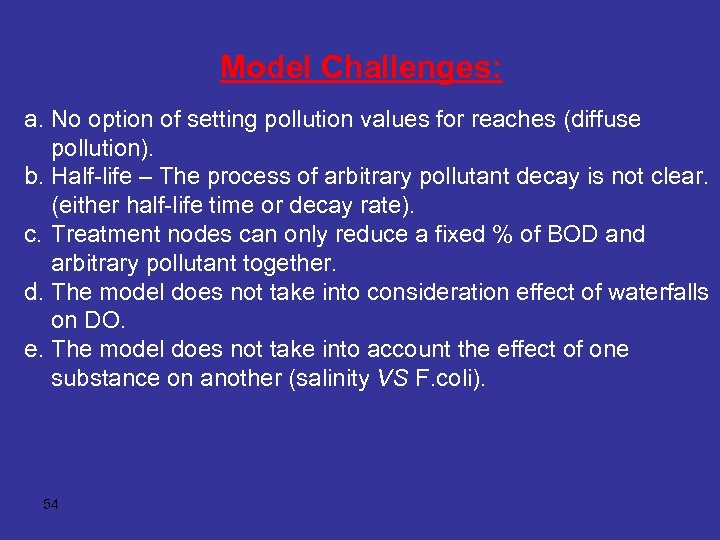 Model Challenges:

a. No option of setting pollution values for reaches (diffuse pollution).
b. Half-life – The process of arbitrary pollutant decay is not clear. (either half-life time or decay rate).
c. Treatment nodes can only reduce a fixed % of BOD and arbitrary pollutant together.
d. The model does not take into consideration effect of waterfalls on DO.
e. The model does not take into account the effect of one substance on another (salinity VS F.coli).

54